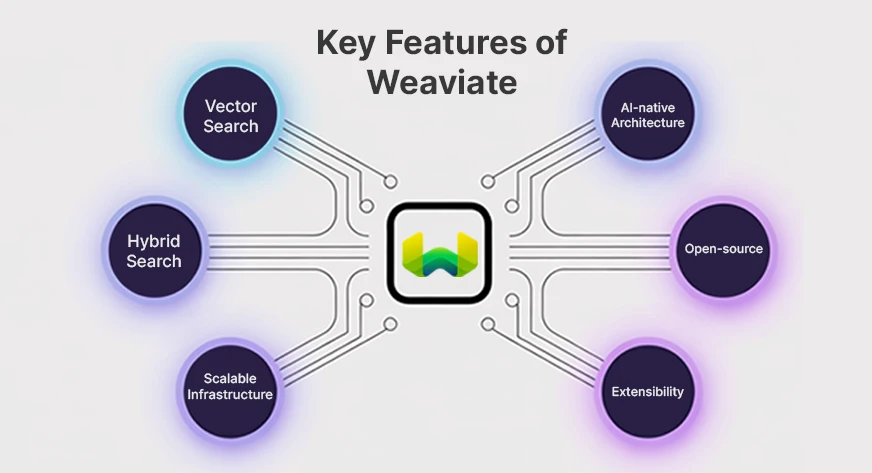 Key Features of Weaviate

Vector Search

Hybrid Search

Scalable Infrastructure

AI-native Architecture

Open-source

Extensibility